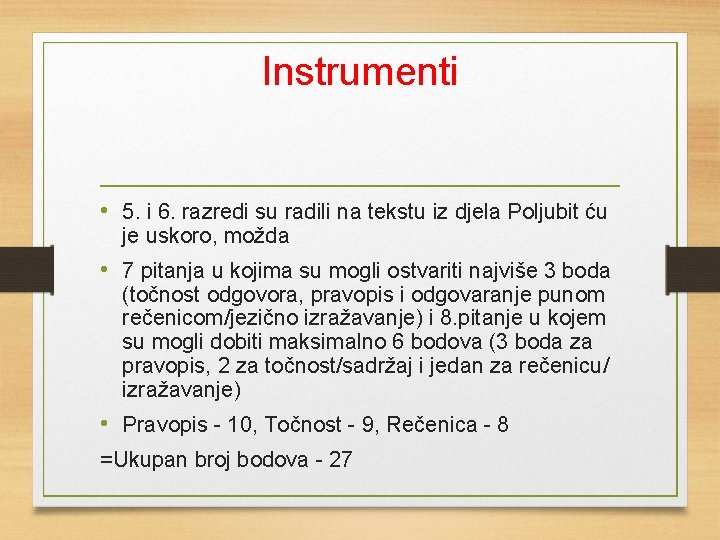 Instrumenti

• 5. i 6. razredi su radili na tekstu iz djela Poljubit ću je uskoro, možda

• 7 pitanja u kojima su mogli ostvariti najviše 3 boda (točnost odgovora, pravopis i odgovaranje punom rečenicom/jezično izražavanje) i 8.pitanje u kojem su mogli dobiti maksimalno 6 bodova (3 boda za pravopis, 2 za točnost/sadržaj i jedan za rečenicu/ izražavanje)

• Pravopis - 10, Točnost - 9, Rečenica - 8

=Ukupan broj bodova - 27